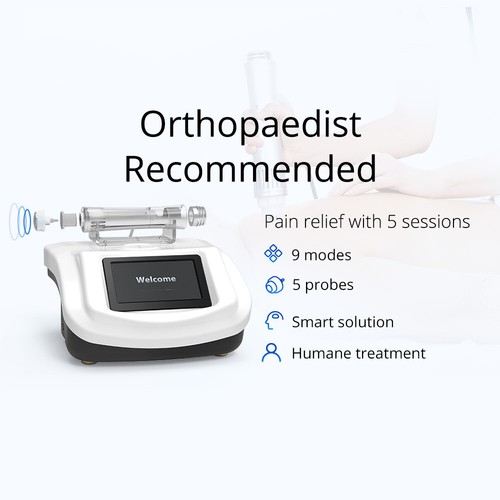 Orthopaedist Recommended

Welcome

Pain relief with 5 sessions

9 modes

5 probes

Smart solution

Humane treatment